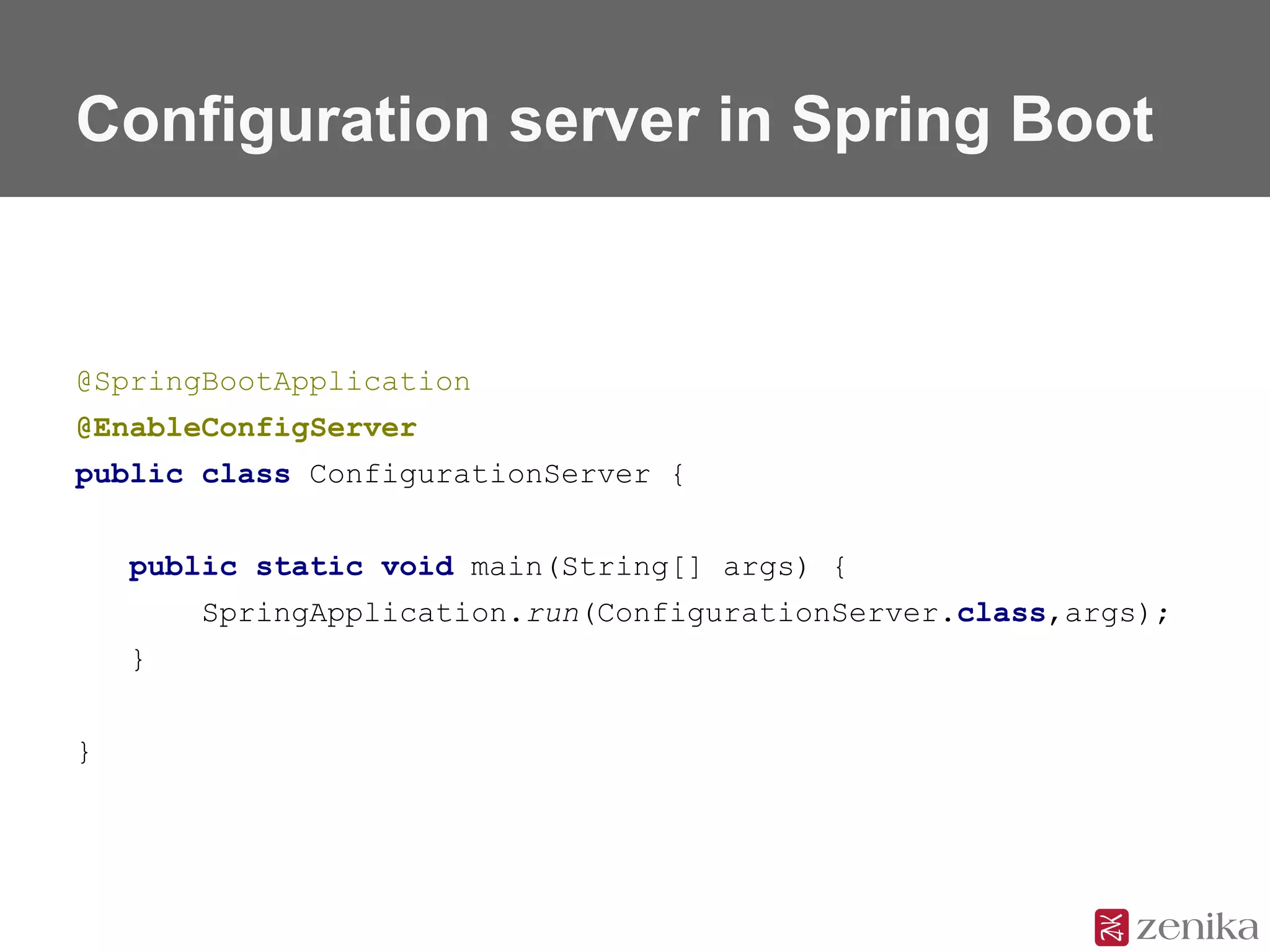 Configuration server in Spring Boot

@SpringBootApplication
@EnableConfigServer
public class ConfigurationServer {

    public static void main(String[] args) {
        SpringApplication.run(ConfigurationServer.class,args);
    }

}

zenika